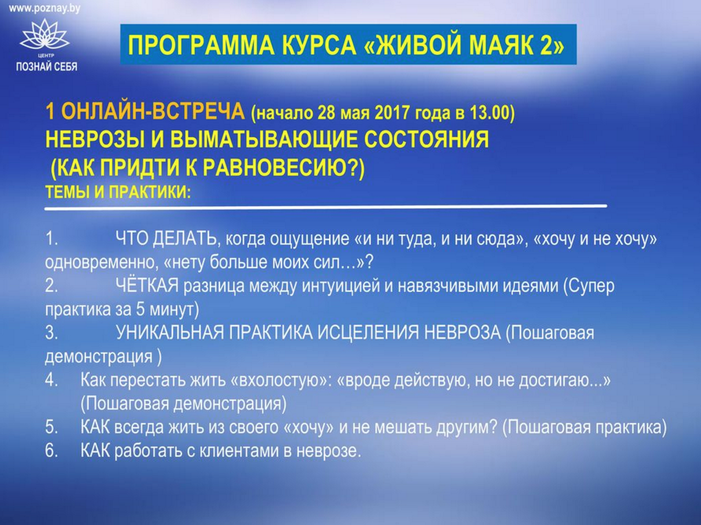 www.poznay.by

ЦЕНТР
ПОЗНАЙ СЕБЯ

ПРОГРАММА КУРСА «ЖИВОЙ МАЯК 2»

1 ОНЛАЙН-ВСТРЕЧА (начало 28 мая 2017 года в 13.00)
НЕВРОЗЫ И ВЫМАТЫВАЮЩИЕ СОСТОЯНИЯ
(КАК ПРИДТИ К РАВНОВЕСИЮ?)
ТЕМЫ И ПРАКТИКИ:

1. ЧТО ДЕЛАТЬ, когда ощущение «и ни туда, и ни сюда», «хочу и не хочу» одновременно, «нету больше моих сил…»?
2. ЧЁТКАЯ разница между интуицией и навязчивыми идеями (Супер практика за 5 минут)
3. УНИКАЛЬНАЯ ПРАКТИКА ИСЦЕЛЕНИЯ НЕВРОЗА (Пошаговая демонстрация )
4. Как перестать жить «вхолостую»: «вроде действую, но не достигаю...» (Пошаговая демонстрация)
5. КАК всегда жить из своего «хочу» и не мешать другим? (Пошаговая практика)
6. КАК работать с клиентами в неврозе.